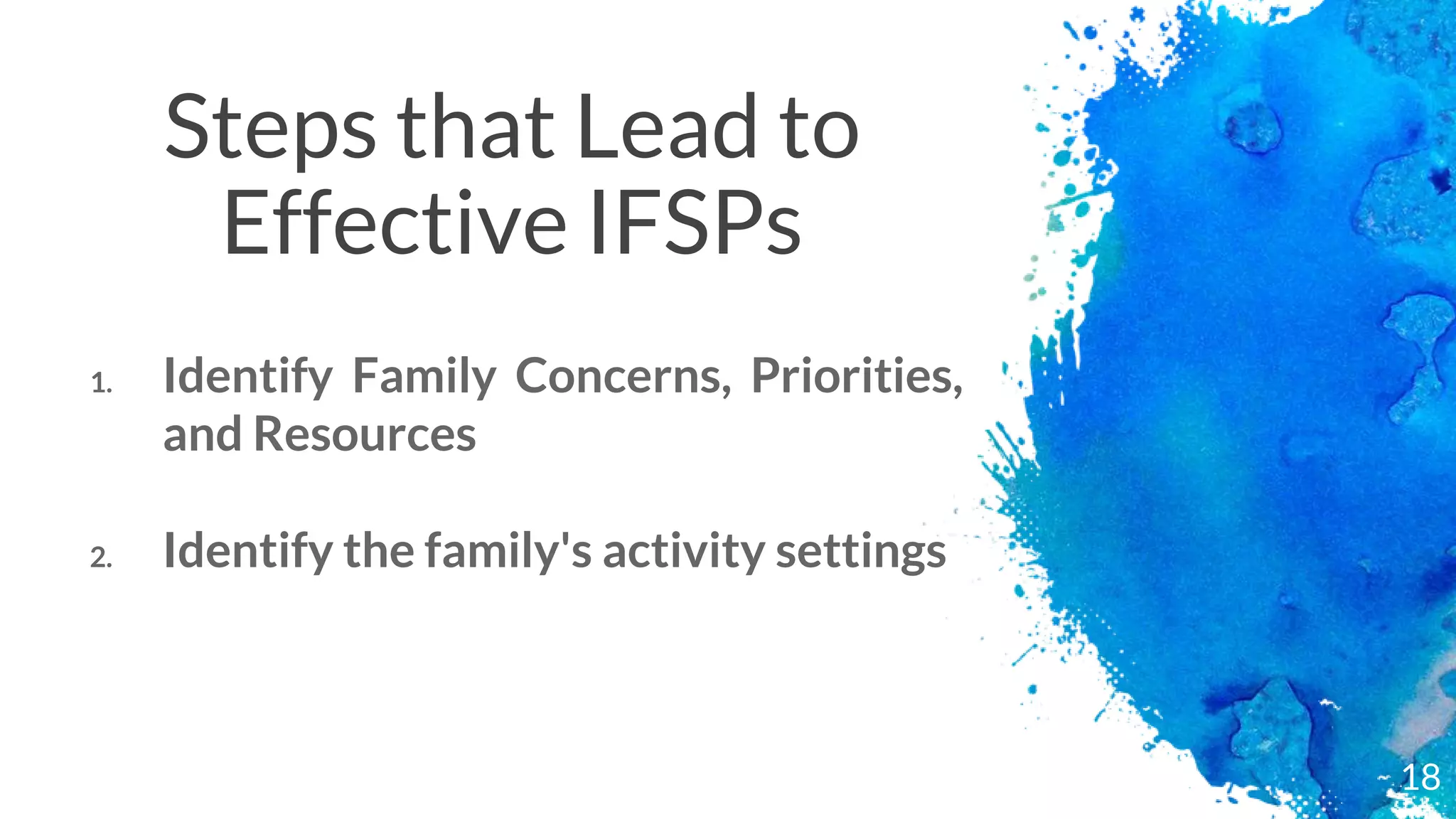 Steps that Lead to Effective IFSPs

1. Identify Family Concerns, Priorities, and Resources

2. Identify the family's activity settings

18